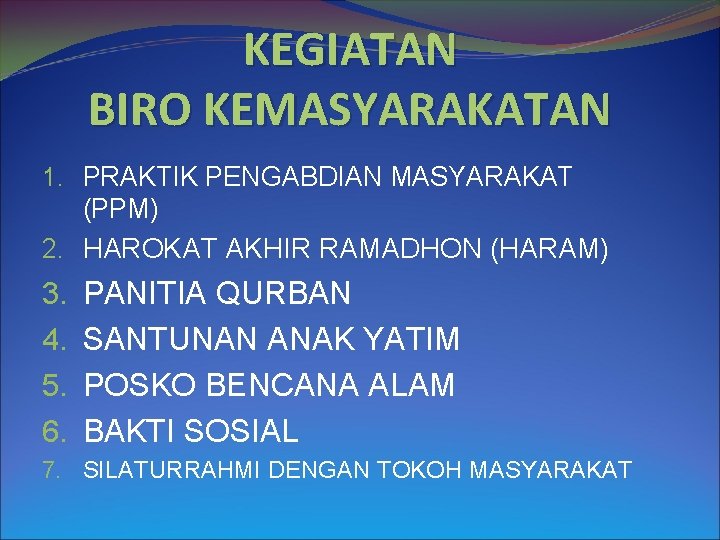 KEGIATAN
BIRO KEMASYARAKATAN

1. PRAKTIK PENGABDIAN MASYARAKAT (PPM)
2. HAROKAT AKHIR RAMADHON (HARAM)
3. PANITIA QURBAN
4. SANTUNAN ANAK YATIM
5. POSKO BENCANA ALAM
6. BAKTI SOSIAL
7. SILATURRAHMI DENGAN TOKOH MASYARAKAT